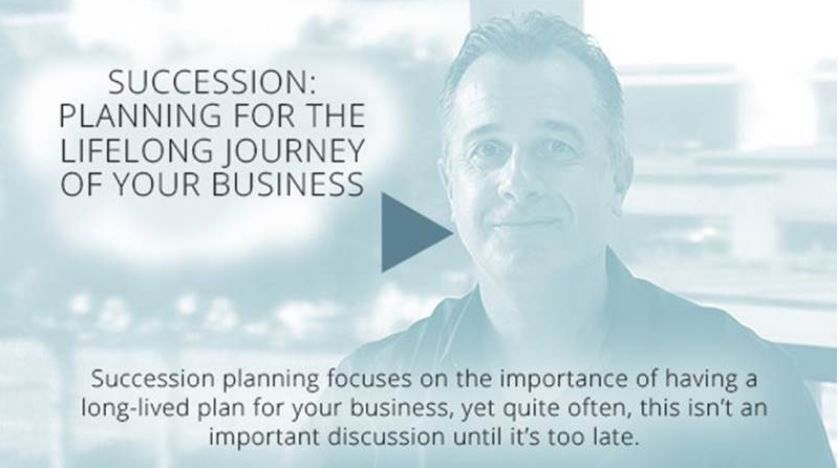 SUCCESSION: PLANNING FOR THE LIFELONG JOURNEY OF YOUR BUSINESS

Succession planning focuses on the importance of having a long-lived plan for your business, yet quite often, this isn't an important discussion until it's too late.